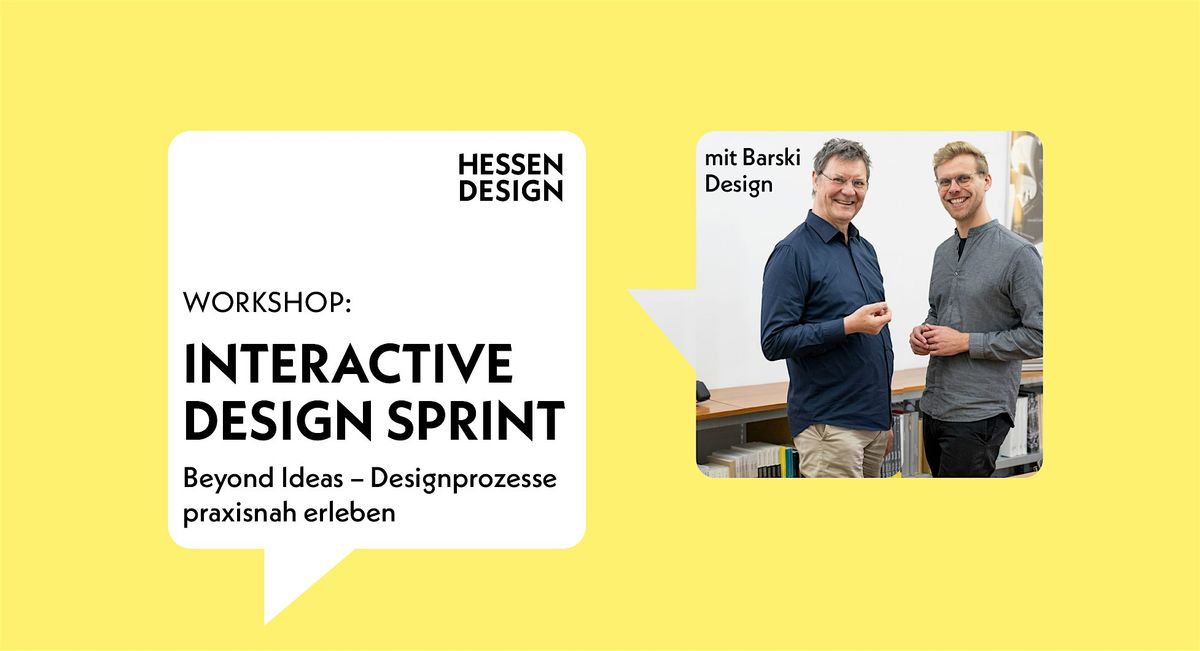 HESSEN DESIGN

WORKSHOP:

INTERACTIVE DESIGN SPRINT

Beyond Ideas – Designprozesse praxisnah erleben

mit Barski Design